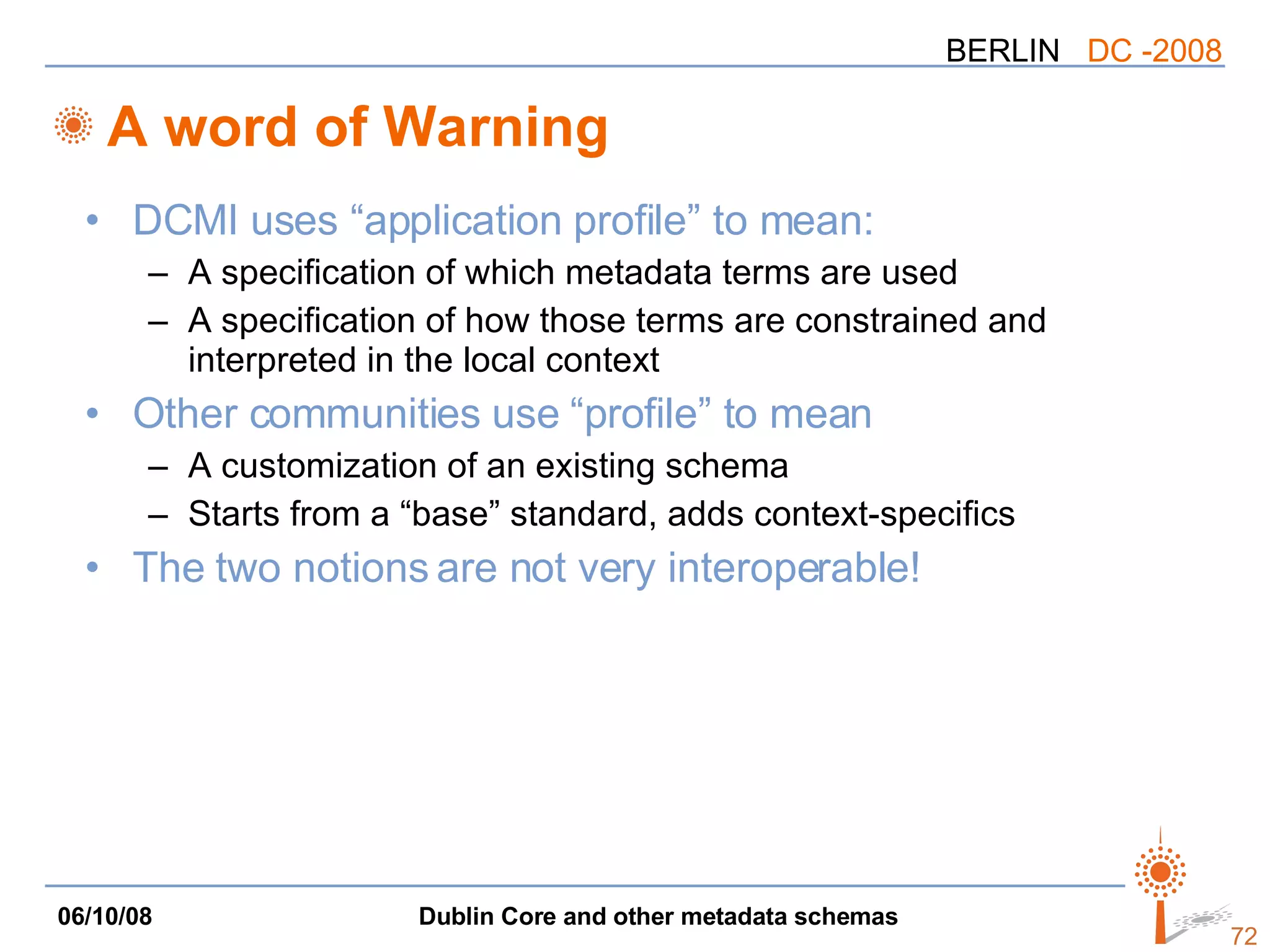 BERLIN DC -2008

A word of Warning

• DCMI uses “application profile” to mean:
– A specification of which metadata terms are used
– A specification of how those terms are constrained and interpreted in the local context
• Other communities use “profile” to mean
– A customization of an existing schema
– Starts from a “base” standard, adds context-specifics
• The two notions are not very interoperable!

06/10/08 Dublin Core and other metadata schemas 72